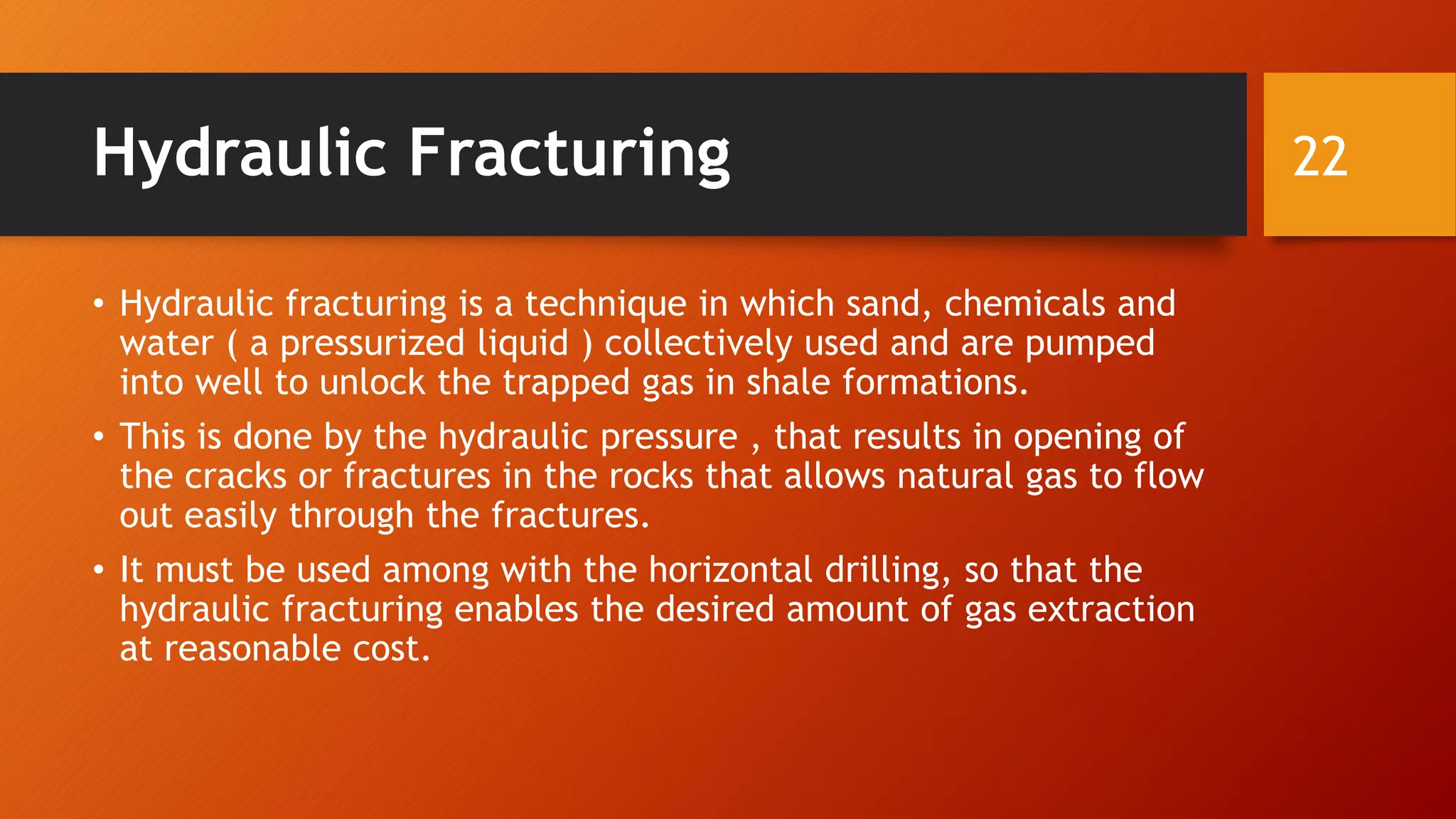 Hydraulic Fracturing

22

• Hydraulic fracturing is a technique in which sand, chemicals and water ( a pressurized liquid ) collectively used and are pumped into well to unlock the trapped gas in shale formations.

• This is done by the hydraulic pressure , that results in opening of the cracks or fractures in the rocks that allows natural gas to flow out easily through the fractures.

• It must be used among with the horizontal drilling, so that the hydraulic fracturing enables the desired amount of gas extraction at reasonable cost.